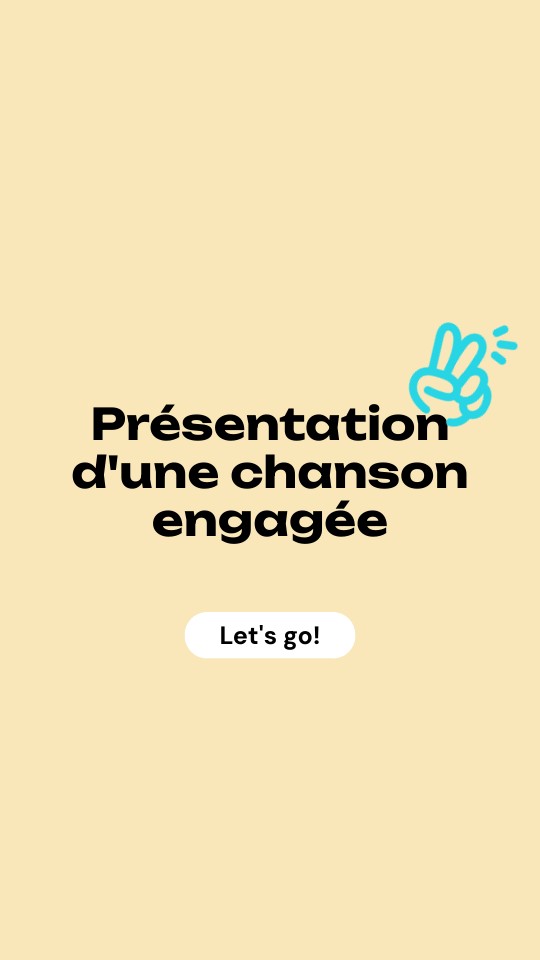 Présentation d'une chanson engagée

Let's go!